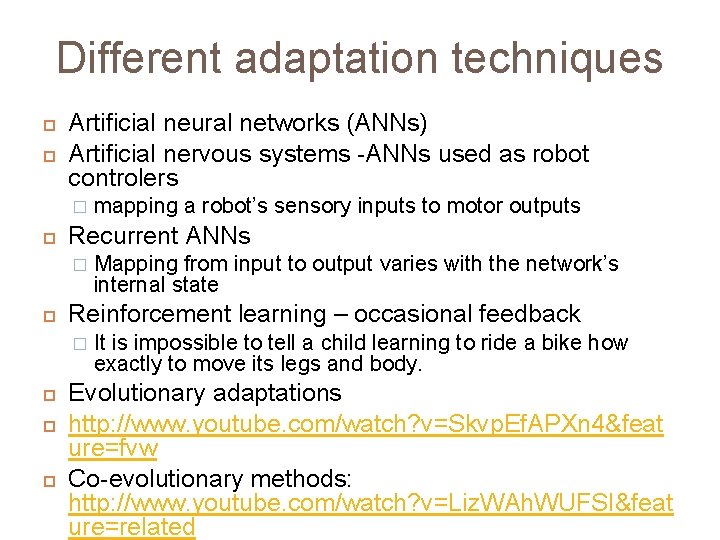 Different adaptation techniques

Artificial neural networks (ANNs)

Artificial nervous systems -ANNs used as robot controlers

mapping a robot's sensory inputs to motor outputs

Recurrent ANNs

Mapping from input to output varies with the network's internal state

Reinforcement learning – occasional feedback

It is impossible to tell a child learning to ride a bike how exactly to move its legs and body.

Evolutionary adaptations

http://www.youtube.com/watch?v=SkvpEfAPXn4&feature=fvw

Co-evolutionary methods: http://www.youtube.com/watch?v=LizWAhWUFSI&feature=related